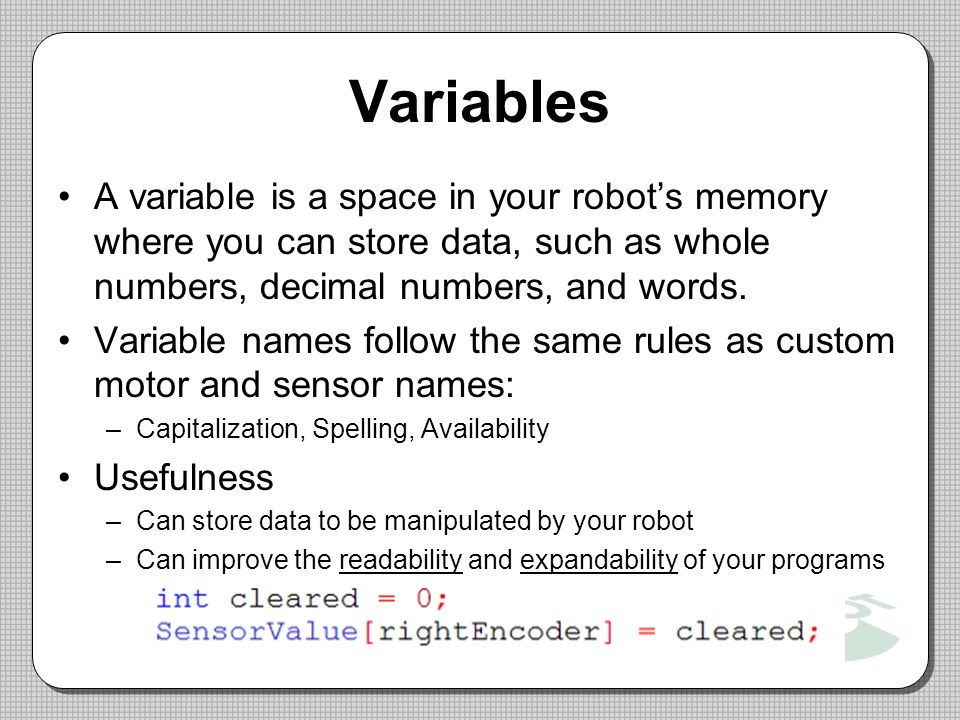 Variables

• A variable is a space in your robot's memory where you can store data, such as whole numbers, decimal numbers, and words.

• Variable names follow the same rules as custom motor and sensor names:
– Capitalization, Spelling, Availability

• Usefulness
– Can store data to be manipulated by your robot
– Can improve the readability and expandability of your programs

int cleared = 0;
SensorValue[rightEncoder] = cleared;